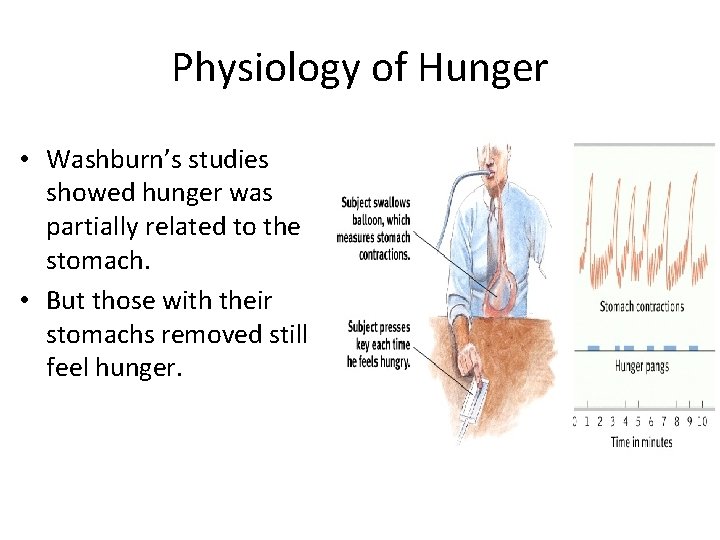 Physiology of Hunger

• Washburn's studies showed hunger was partially related to the stomach.
• But those with their stomachs removed still feel hunger.

Subject swallows balloon, which measures stomach contractions.

Subject presses key each time he feels hungry.

Stomach contractions

Hunger pangs

0 1 2 3 4 5 6 7 8 9 10

Time in minutes